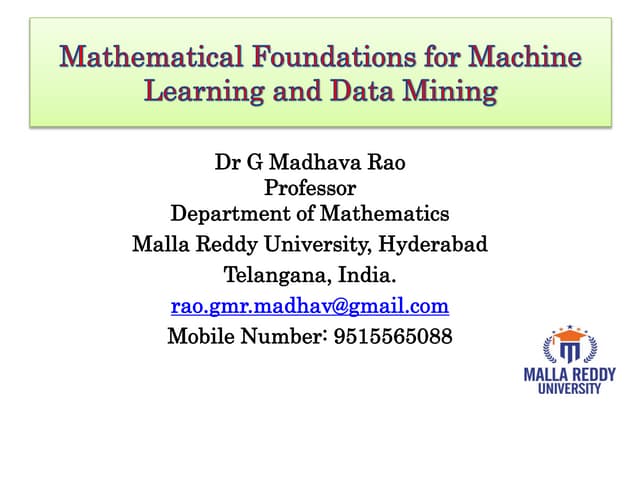 Mathematical Foundations for Machine Learning and Data Mining

Dr G Madhava Rao
Professor
Department of Mathematics
Malla Reddy University, Hyderabad
Telangana, India.
rao.gmr.madhav@gmail.com
Mobile Number: 9515565088

MALLA REDDY
UNIVERSITY